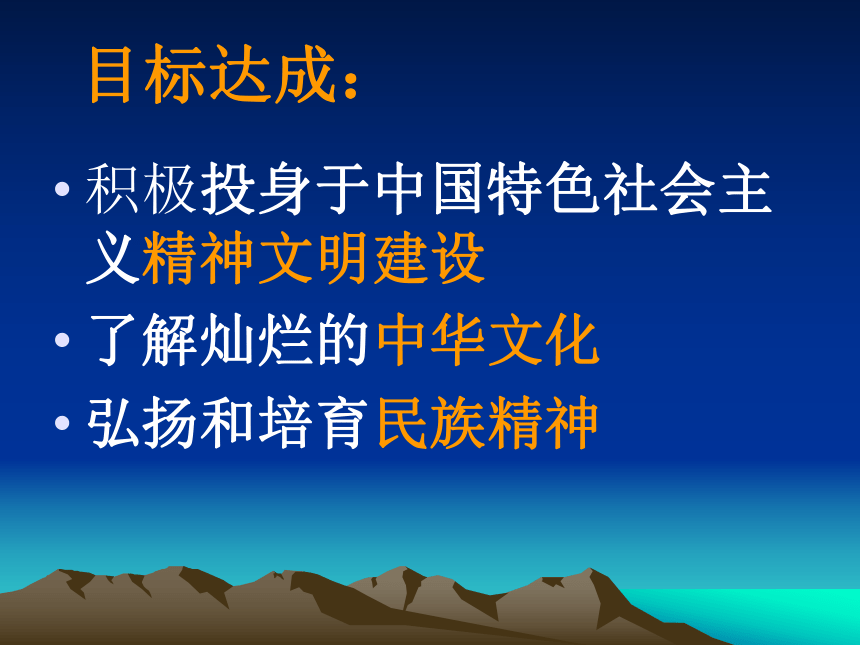 目标达成：

• 积极投身于中国特色社会主义精神文明建设
• 了解灿烂的中华文化
• 弘扬和培育民族精神